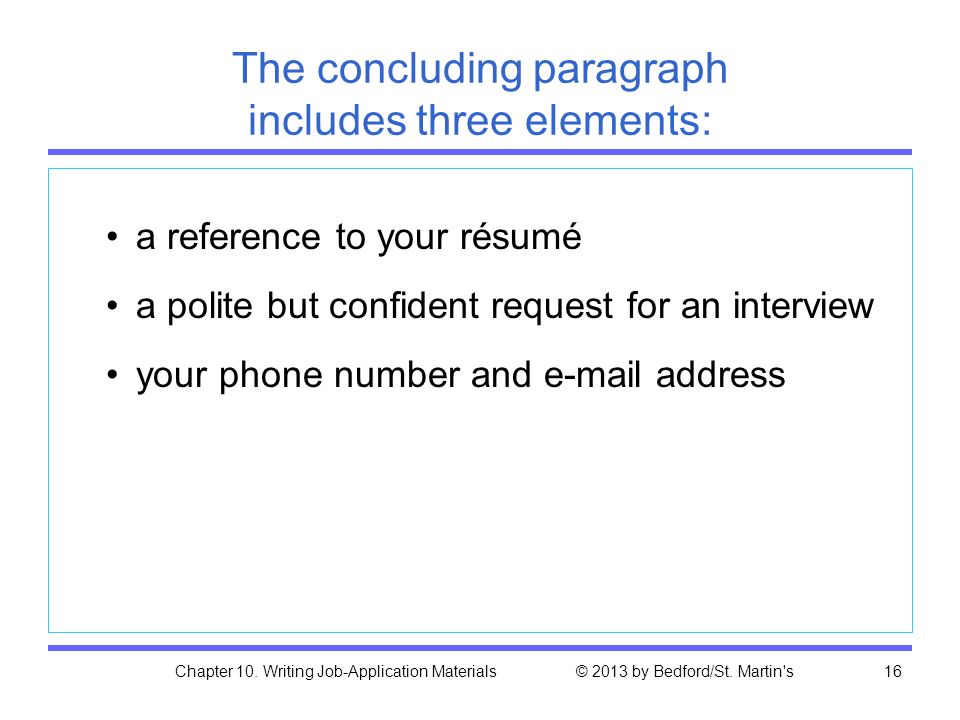 The concluding paragraph includes three elements:

• a reference to your résumé
• a polite but confident request for an interview
• your phone number and e-mail address

Chapter 10. Writing Job-Application Materials © 2013 by Bedford/St. Martin's 16